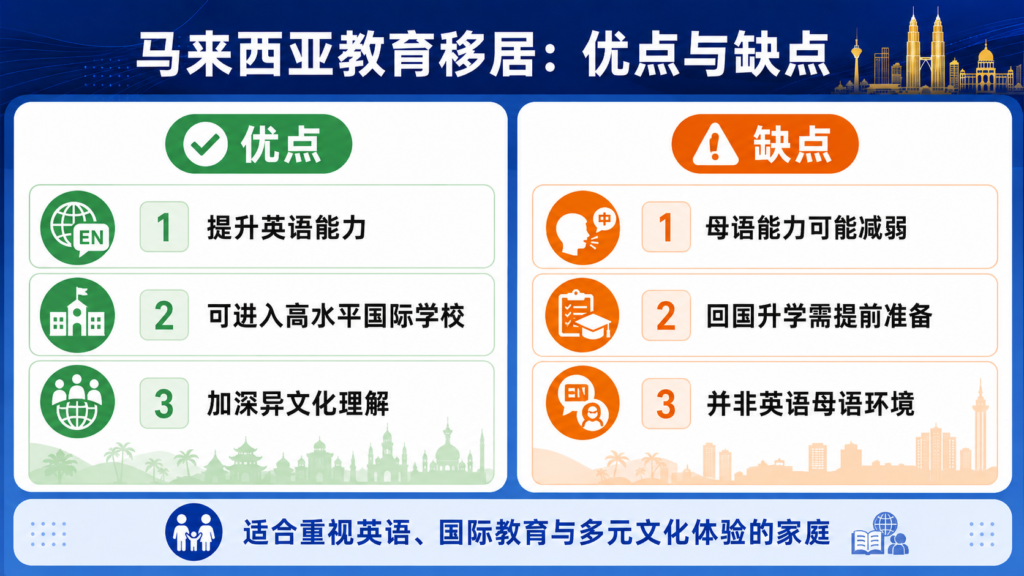 马来西亚教育移居：优点与缺点

优点

EN

1 提升英语能力

2 可进入高水平国际学校

3 加深异文化理解

缺点

中

1 母语能力可能减弱

2 回国升学需提前准备

3 并非英语母语环境

适合重视英语、国际教育与多元文化体验的家庭